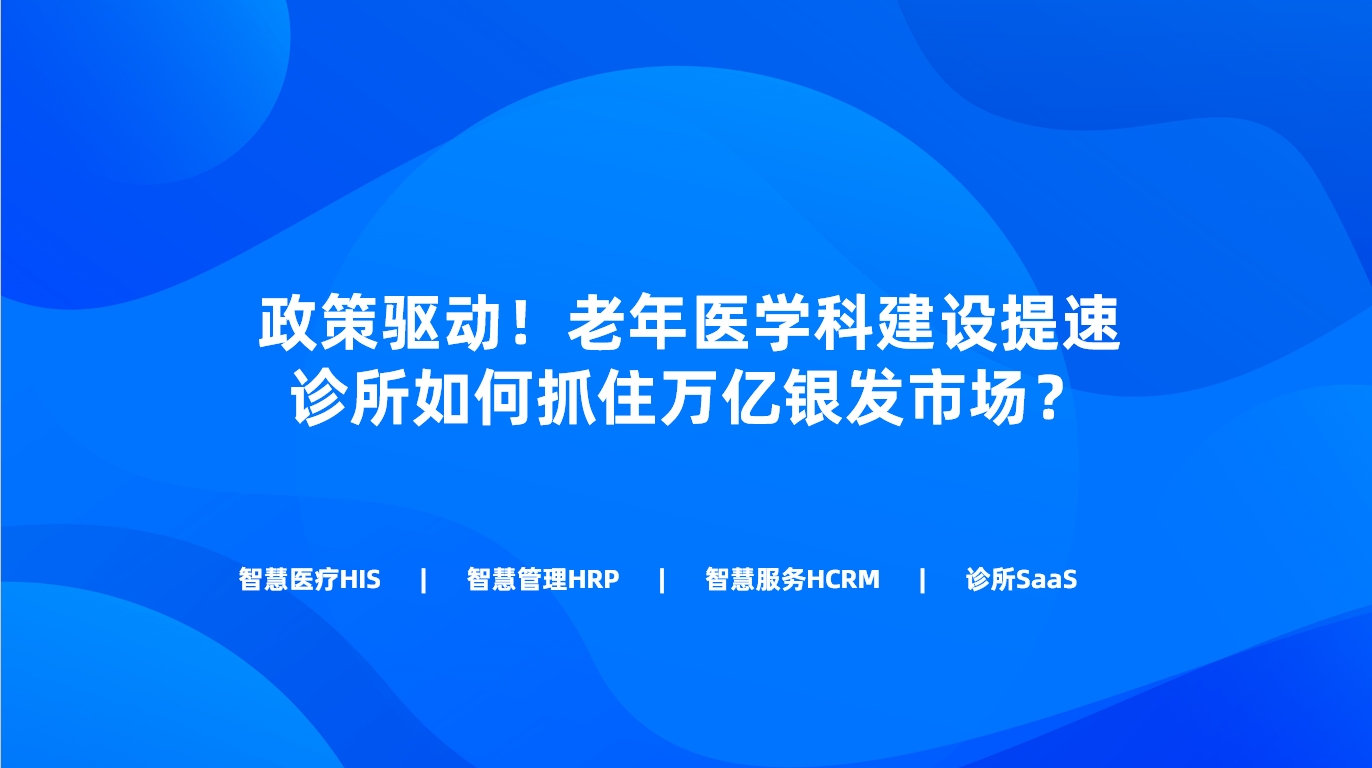 政策驱动！老年医学科建设提速
诊所如何抓住万亿银发市场？

智慧医疗HIS | 智慧管理HRP | 智慧服务HCRM | 诊所SaaS